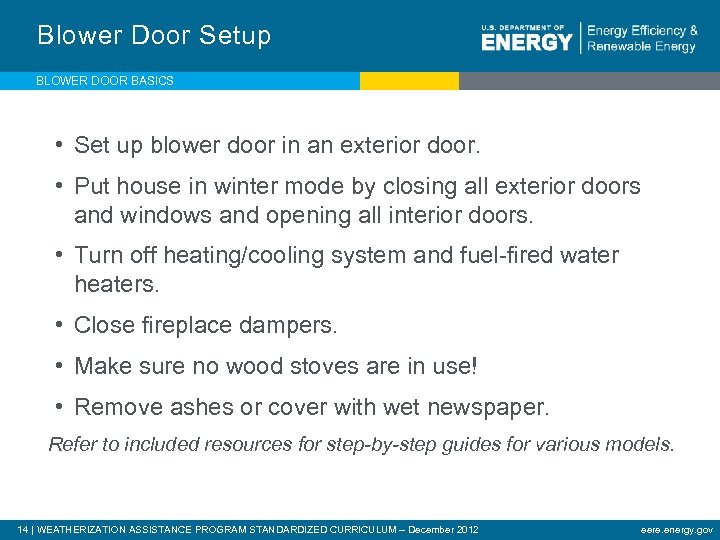 Blower Door Setup

U.S. DEPARTMENT OF ENERGY | Energy Efficiency & Renewable Energy

BLOWER DOOR BASICS

• Set up blower door in an exterior door.

• Put house in winter mode by closing all exterior doors and windows and opening all interior doors.

• Turn off heating/cooling system and fuel-fired water heaters.

• Close fireplace dampers.

• Make sure no wood stoves are in use!

• Remove ashes or cover with wet newspaper.

Refer to included resources for step-by-step guides for various models.

14 | WEATHERIZATION ASSISTANCE PROGRAM STANDARDIZED CURRICULUM – December 2012

eere.energy.gov